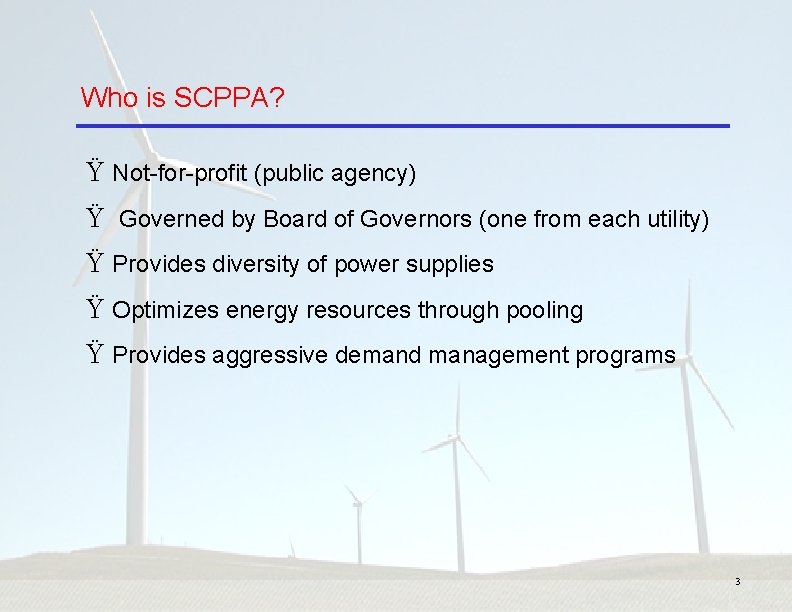 Who is SCPPA?

Ÿ Not-for-profit (public agency)

Ÿ Governed by Board of Governors (one from each utility)

Ÿ Provides diversity of power supplies

Ÿ Optimizes energy resources through pooling

Ÿ Provides aggressive demand management programs

3